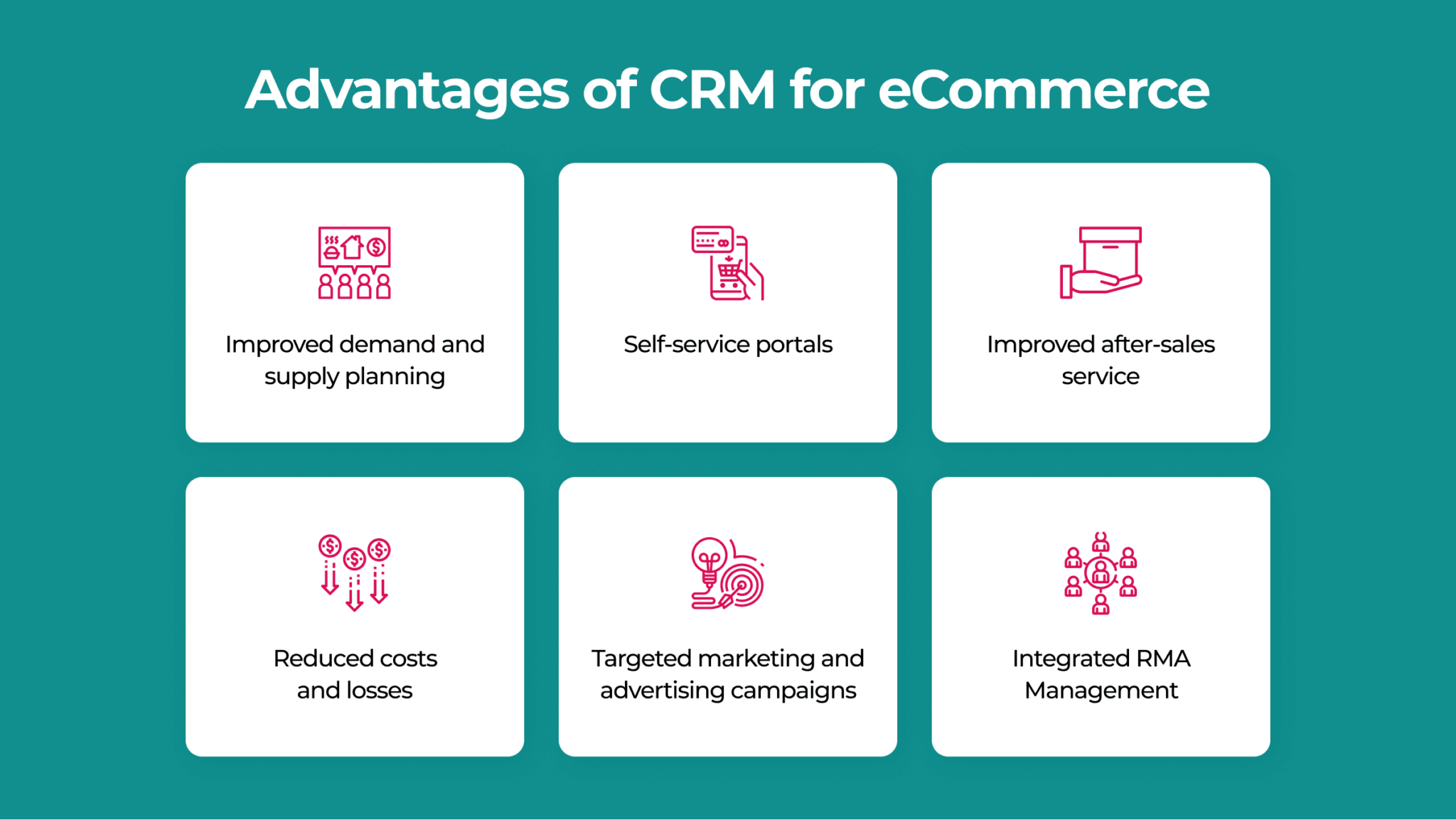 Advantages of CRM for eCommerce

Improved demand and supply planning

Self-service portals

Improved after-sales service

Reduced costs and losses

Targeted marketing and advertising campaigns

Integrated RMA Management